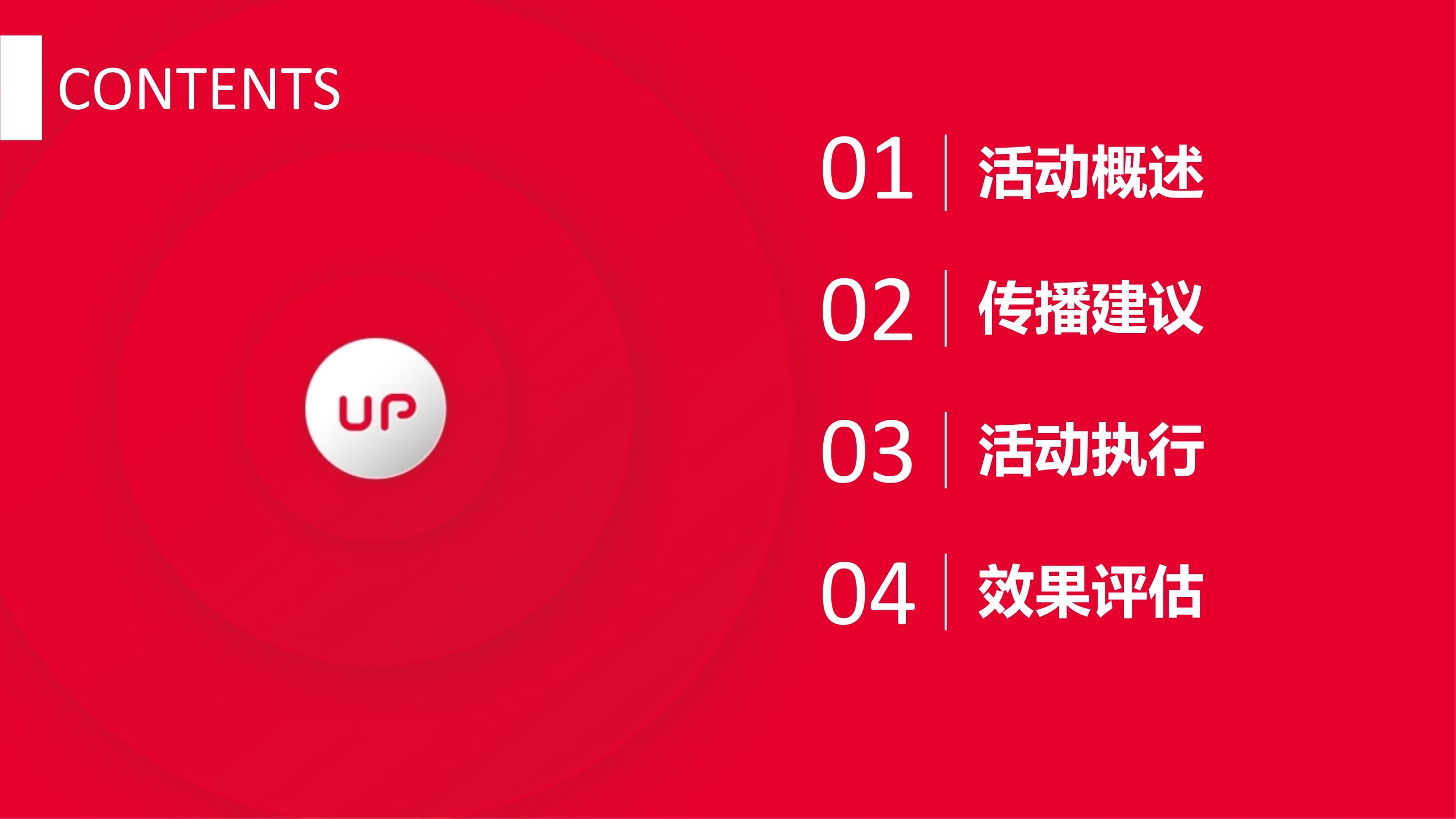 CONTENTS

UP

01 活动概述

02 传播建议

03 活动执行

04 效果评估